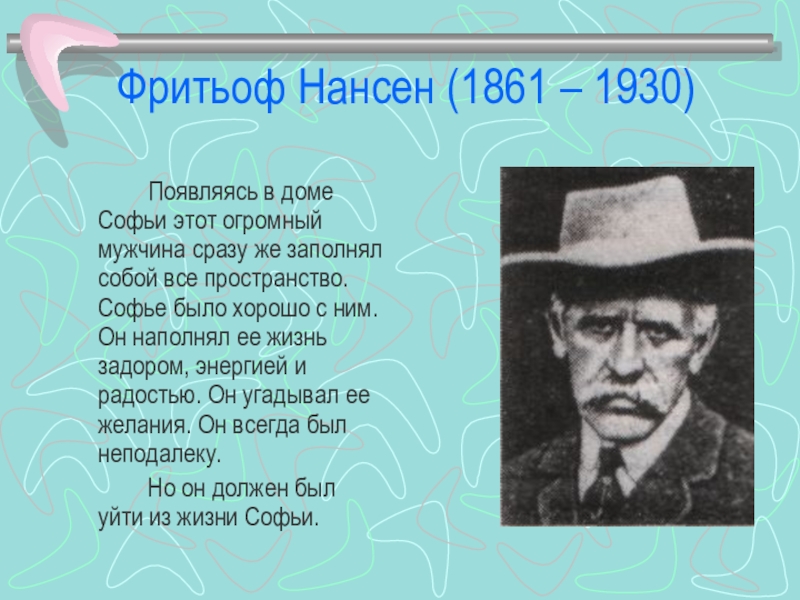 Фритьоф Нансен (1861 – 1930)

Появляясь в доме Софьи этот огромный мужчина сразу же заполнял собой все пространство. Софье было хорошо с ним. Он наполнял ее жизнь задором, энергией и радостью. Он угадывал ее желания. Он всегда был неподалеку.

Но он должен был уйти из жизни Софьи.